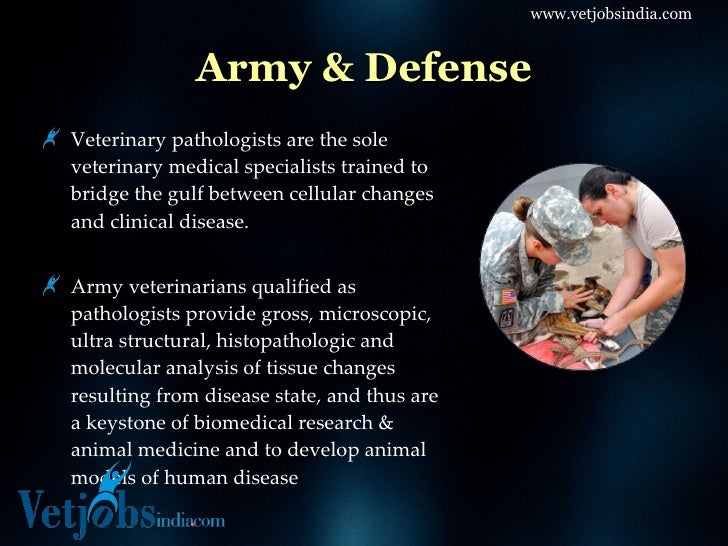 www.vetjobsindia.com

Army & Defense

Veterinary pathologists are the sole veterinary medical specialists trained to bridge the gulf between cellular changes and clinical disease.

Army veterinarians qualified as pathologists provide gross, microscopic, ultra structural, histopathologic and molecular analysis of tissue changes resulting from disease state, and thus are a keystone of biomedical research & animal medicine and to develop animal models of human disease

Vetjobsindia.com